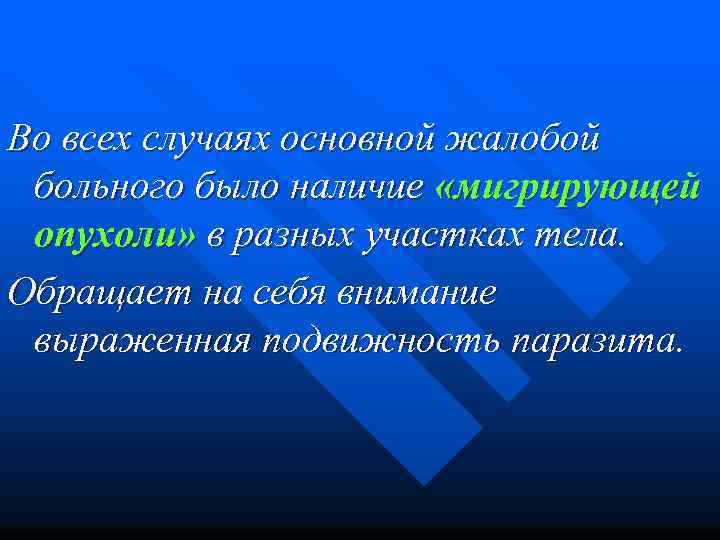 Во всех случаях основной жалобой больного было наличие «мигрирующей опухоли» в разных участках тела.

Обращает на себя внимание выраженная подвижность паразита.